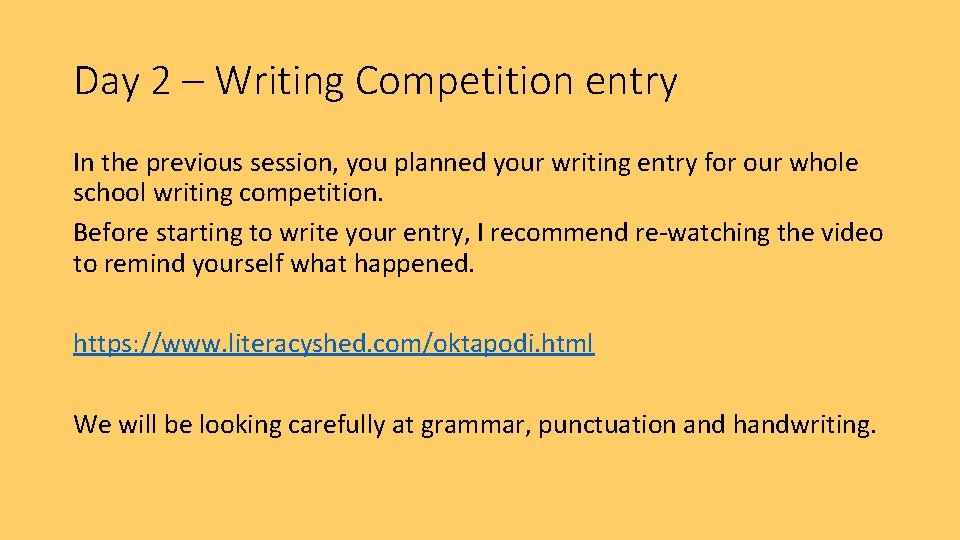 Day 2 – Writing Competition entry

In the previous session, you planned your writing entry for our whole school writing competition.

Before starting to write your entry, I recommend re-watching the video to remind yourself what happened.

https://www.literacyshed.com/oktapodi.html

We will be looking carefully at grammar, punctuation and handwriting.